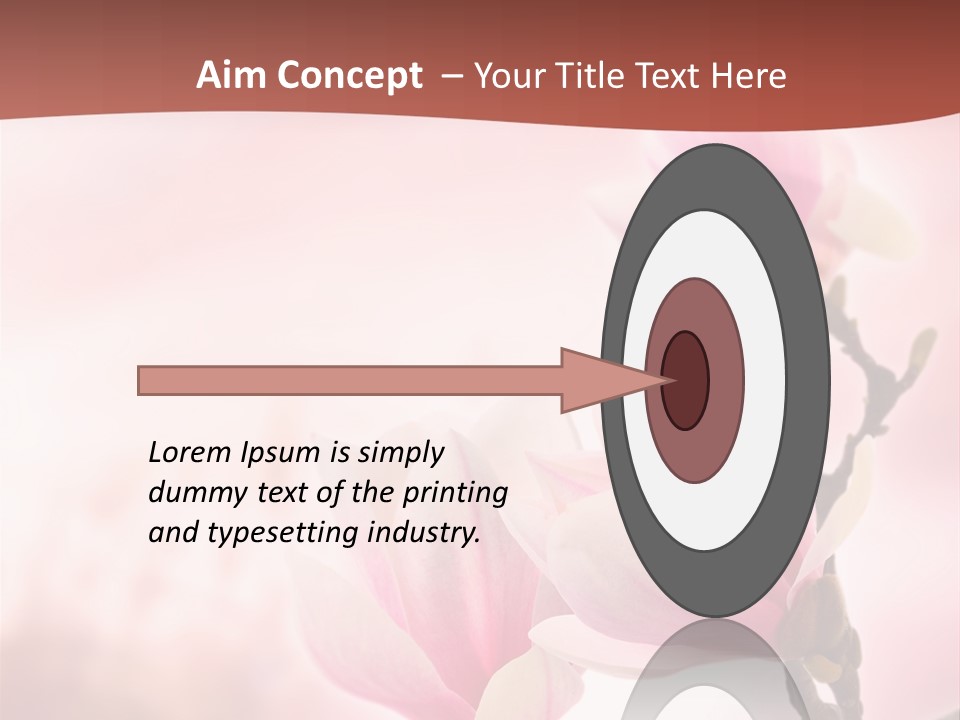 Aim Concept – Your Title Text Here

Lorem Ipsum is simply dummy text of the printing and typesetting industry.